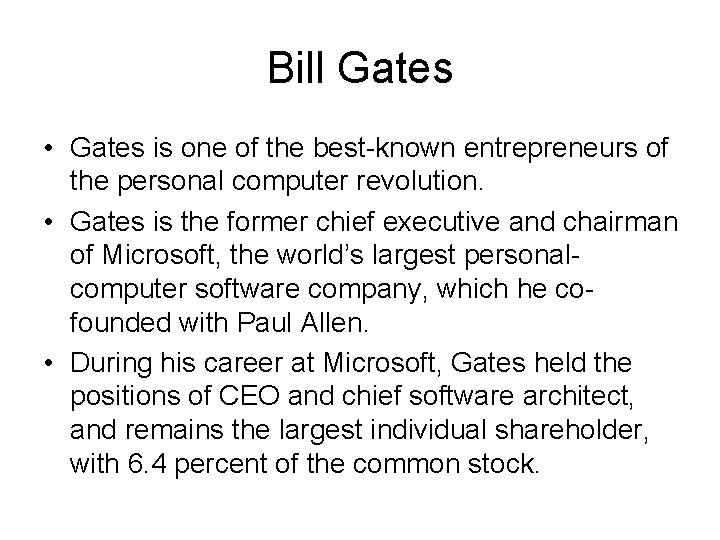 Bill Gates

• Gates is one of the best-known entrepreneurs of the personal computer revolution.

• Gates is the former chief executive and chairman of Microsoft, the world's largest personal-computer software company, which he co-founded with Paul Allen.

• During his career at Microsoft, Gates held the positions of CEO and chief software architect, and remains the largest individual shareholder, with 6.4 percent of the common stock.